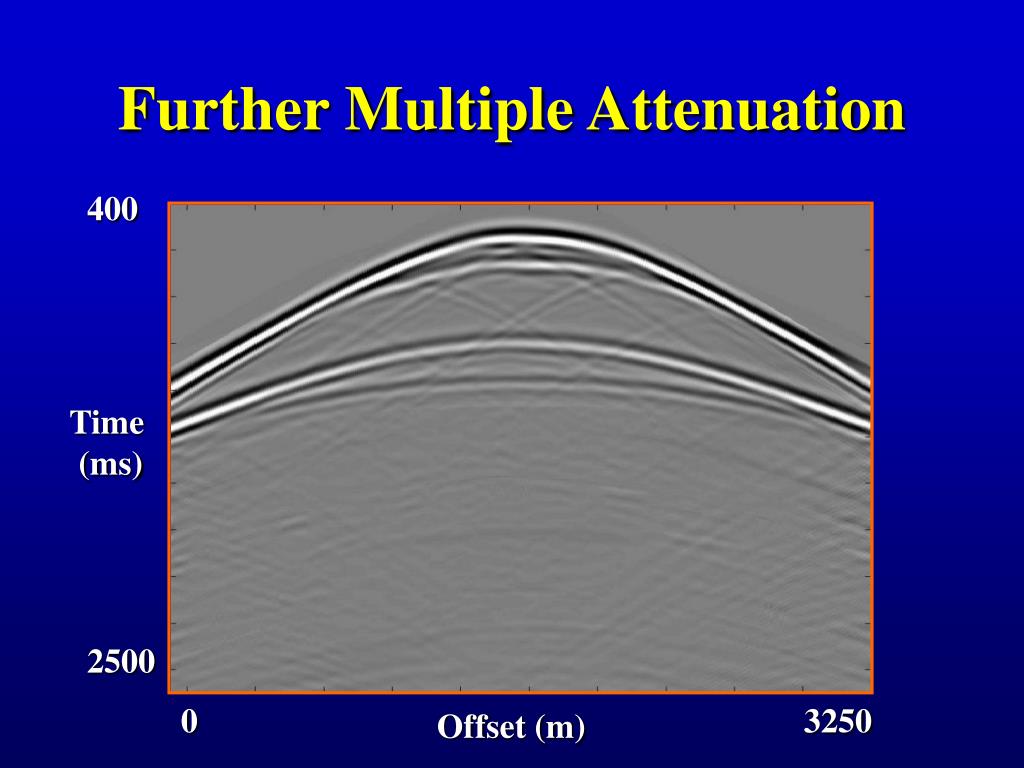 Further Multiple Attenuation

400

Time (ms)

2500

0

Offset (m)

3250